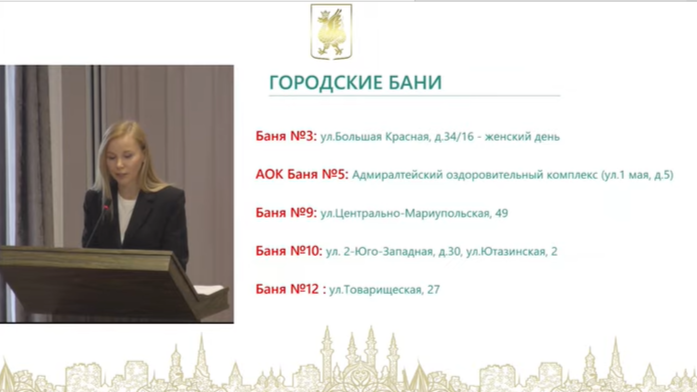 ГОРОДСКИЕ БАНИ

Баня №3: ул.Большая Красная, д.34/16 - женский день

АОК Баня №5: Адмиралтейский оздоровительный комплекс (ул.1 мая, д.5)

Баня №9: ул.Центрально-Мариупольская, 49

Баня №10: ул. 2-Юго-Западная, д.30, ул.Ютазинская, 2

Баня №12 : ул.Товарищеская, 27